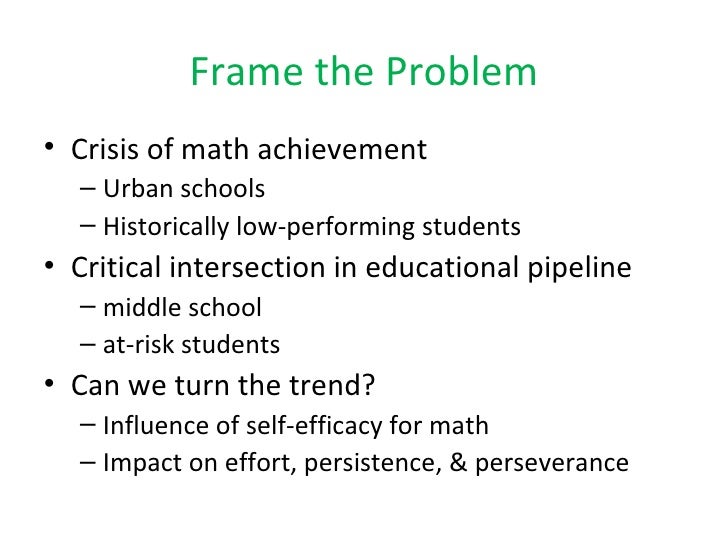 Frame the Problem

• Crisis of math achievement
– Urban schools
– Historically low-performing students
• Critical intersection in educational pipeline
– middle school
– at-risk students
• Can we turn the trend?
– Influence of self-efficacy for math
– Impact on effort, persistence, & perseverance